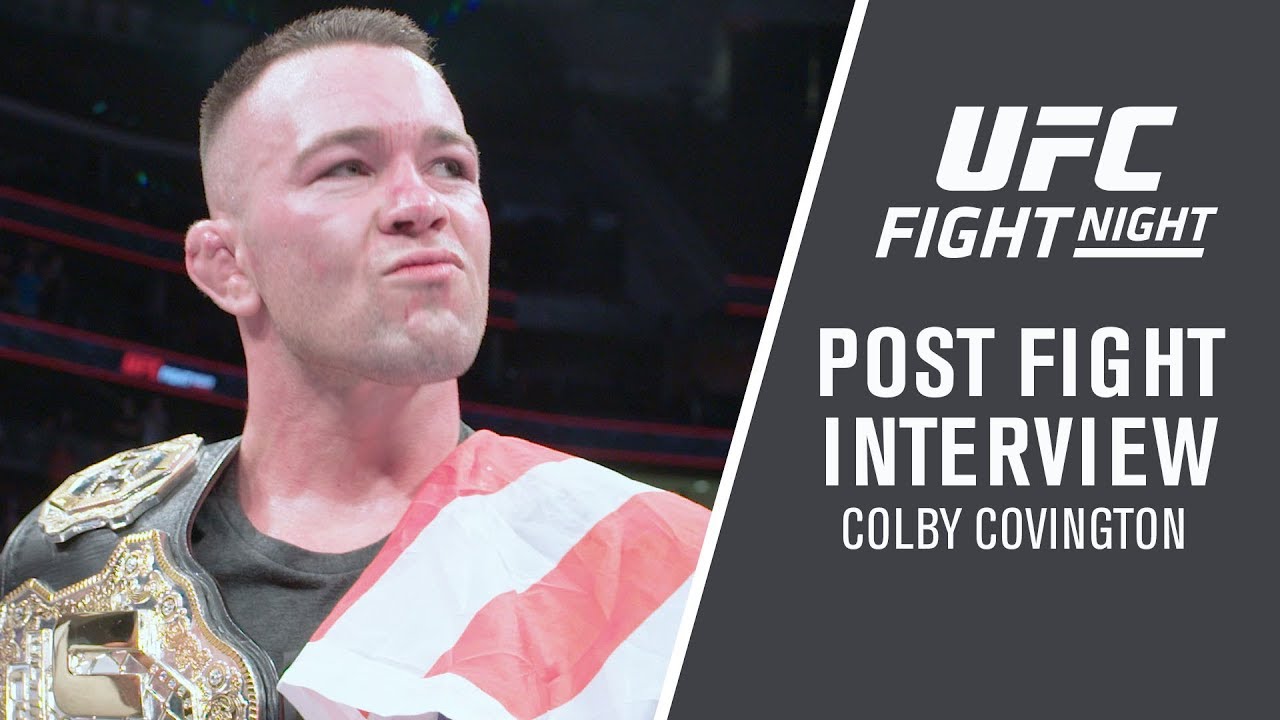 UFC
FIGHT NIGHT

POST FIGHT INTERVIEW
COLBY COVINGTON